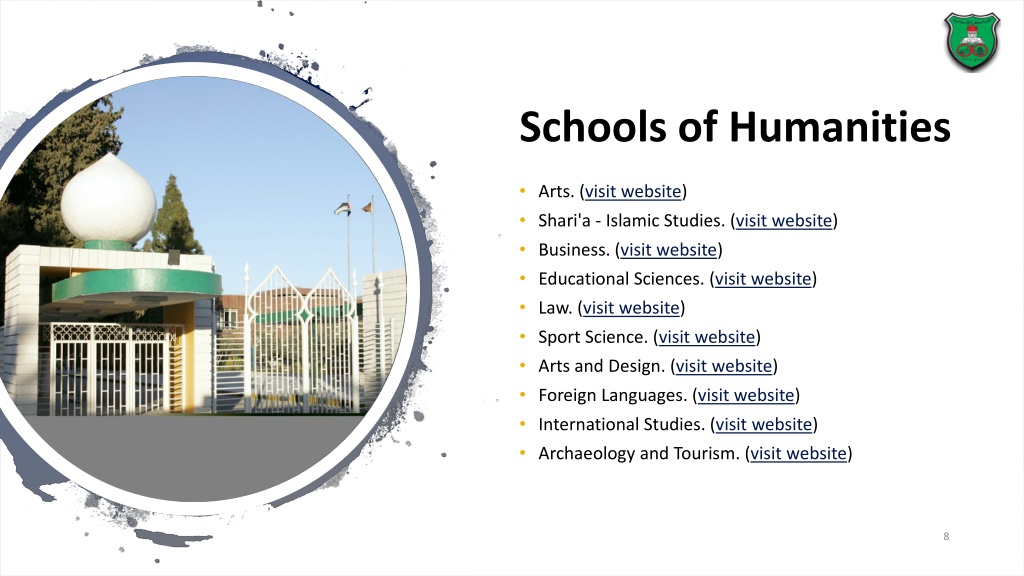 Schools of Humanities

• Arts. (visit website)
• Shari'a - Islamic Studies. (visit website)
• Business. (visit website)
• Educational Sciences. (visit website)
• Law. (visit website)
• Sport Science. (visit website)
• Arts and Design. (visit website)
• Foreign Languages. (visit website)
• International Studies. (visit website)
• Archaeology and Tourism. (visit website)

8